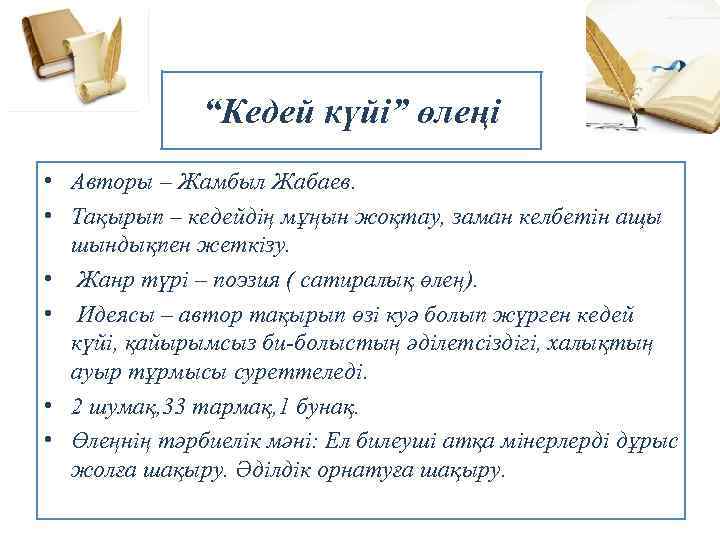 “Кедей күйі” өлеңі

• Авторы – Жамбыл Жабаев.
• Тақырып – кедейдің мұңын жоқтау, заман келбетін ащы шындықпен жеткізу.
• Жанр түрі – поэзия ( сатиралық өлең).
• Идеясы – автор тақырып өзі куә болып жүрген кедей күйі, қайырымсыз би-болыстың әділетсіздігі, халықтың ауыр тұрмысы суреттеледі.
• 2 шумақ,33 тармақ,1 бунақ.
• Өлеңнің тәрбиелік мәні: Ел билеуші атқа мінерлерді дұрыс жолға шақыру. Әділдік орнатуға шақыру.